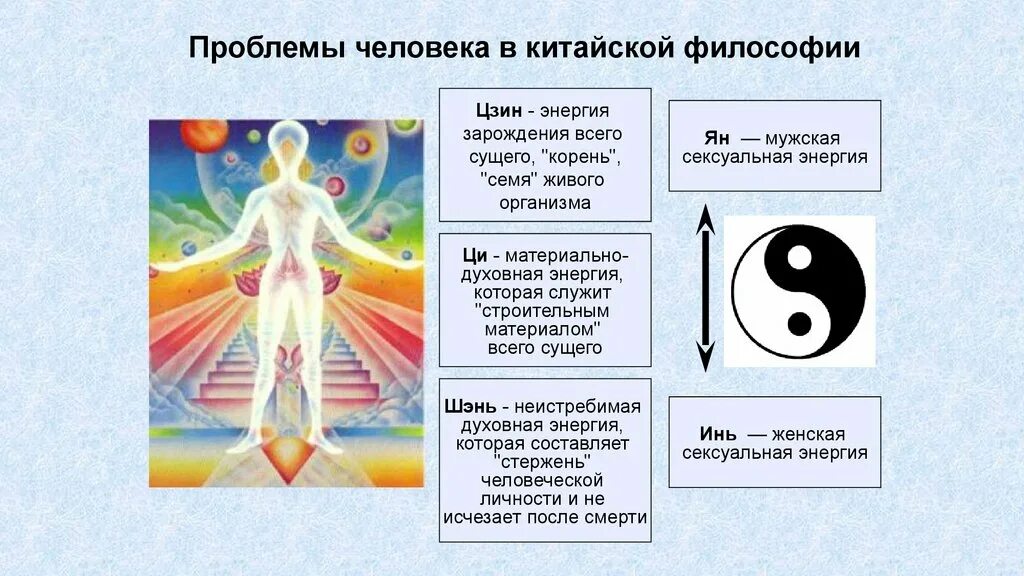 Проблемы человека в китайской философии

Цзин - энергия зарождения всего сущего, "корень", "семя" живого организма

Ци - материально-духовная энергия, которая служит "строительным материалом" всего сущего

Шэнь - неистребимая духовная энергия, которая составляет "стержень" человеческой личности и не исчезает после смерти

Ян — мужская сексуальная энергия

Инь — женская сексуальная энергия